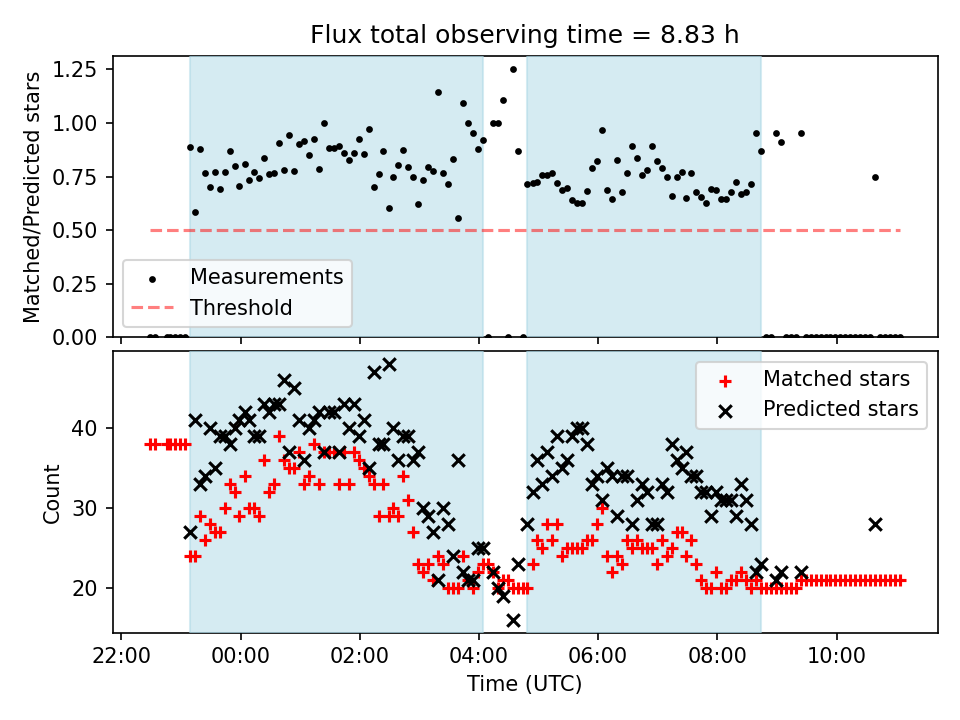 Flux total observing time = 8.83 h

Matched/Predicted stars

1.25
1.00
0.75
0.50
0.25
0.00

Measurements
Threshold

Count

40
30
20

Matched stars
Predicted stars

22:00
00:00
02:00
04:00
06:00
08:00
10:00

Time (UTC)